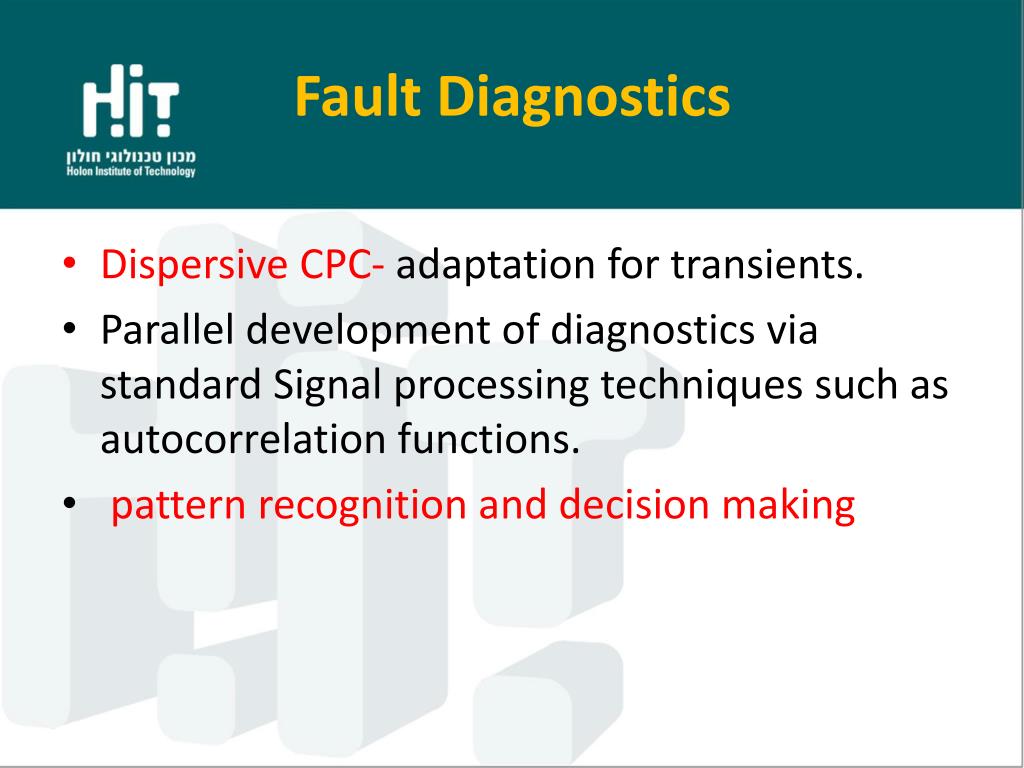 HIT
מכון טכנולוגי חולון
Holon Institute of Technology

Fault Diagnostics

• Dispersive CPC- adaptation for transients.
• Parallel development of diagnostics via standard Signal processing techniques such as autocorrelation functions.
• pattern recognition and decision making